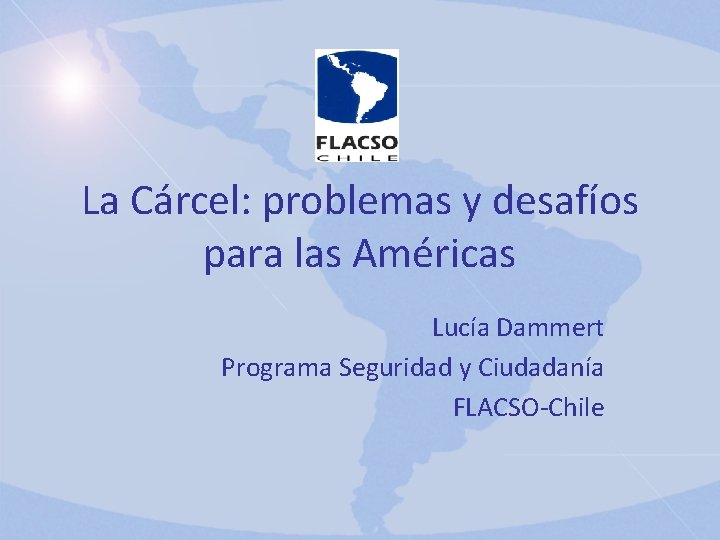 FLACSO
CHILE

La Cárcel: problemas y desafíos para las Américas

Lucía Dammert
Programa Seguridad y Ciudadanía
FLACSO-Chile